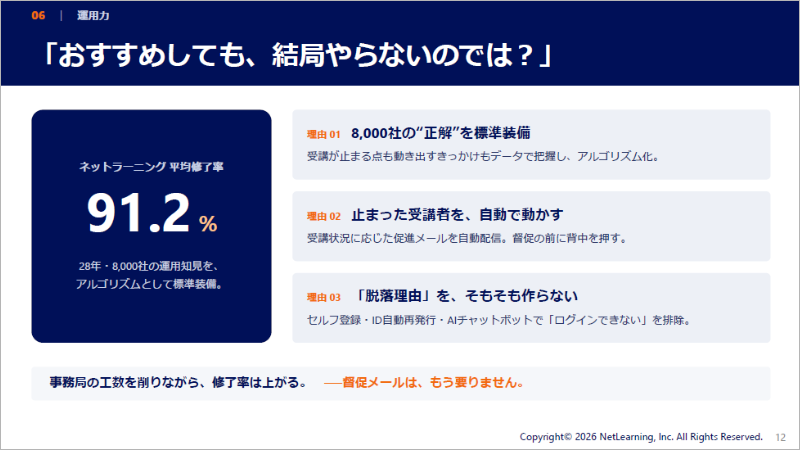 06 | 運用力

「おすすめしても、結局やらないのでは？」

ネットラーニング 平均修了率

91.2 %

28年・8,000社の運用知見を、アルゴリズムとして標準装備。

理由 01 8,000社の“正解”を標準装備

受講が止まる点も動き出すきっかけもデータで把握し、アルゴリズム化。

理由 02 止まった受講者を、自動で動かす

受講状況に応じた促進メールを自動配信。督促の前に背中を押す。

理由 03 「脱落理由」を、そもそも作らない

セルフ登録・ID自動再発行・AIチャットボットで「ログインできない」を排除。

事務局の工数を削りながら、修了率は上がる。 ──督促メールは、もう要りません。

Copyright© 2026 NetLearning, Inc. All Rights Reserved. 12